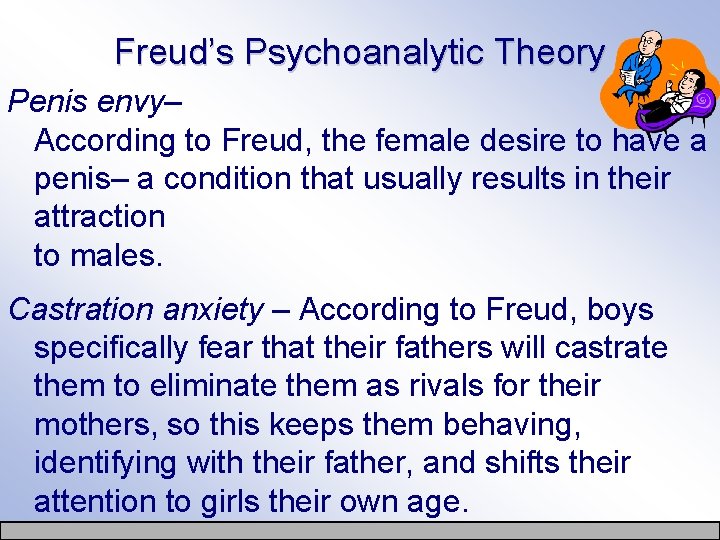 Freud's Psychoanalytic Theory

Penis envy–
According to Freud, the female desire to have a penis– a condition that usually results in their attraction
to males.

Castration anxiety – According to Freud, boys specifically fear that their fathers will castrate them to eliminate them as rivals for their mothers, so this keeps them behaving, identifying with their father, and shifts their attention to girls their own age.